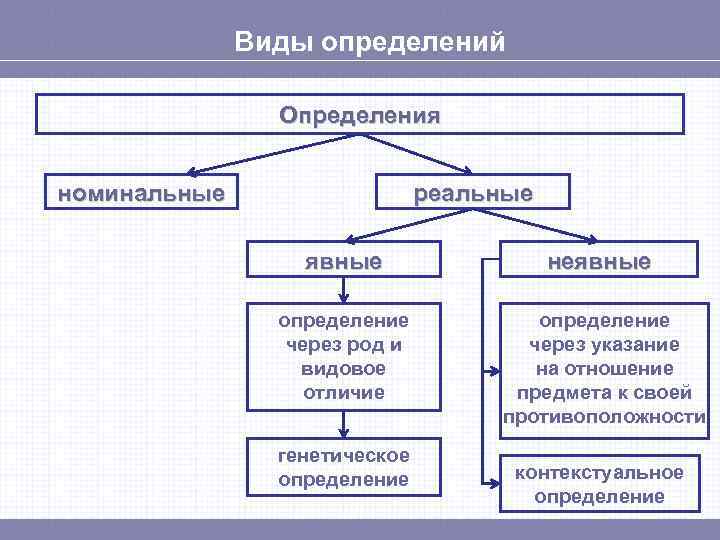 Виды определений

Определения

номинальные

реальные

явные

неявные

определение через род и видовое отличие

генетическое определение

определение через указание на отношение предмета к своей противоположности

контекстуальное определение